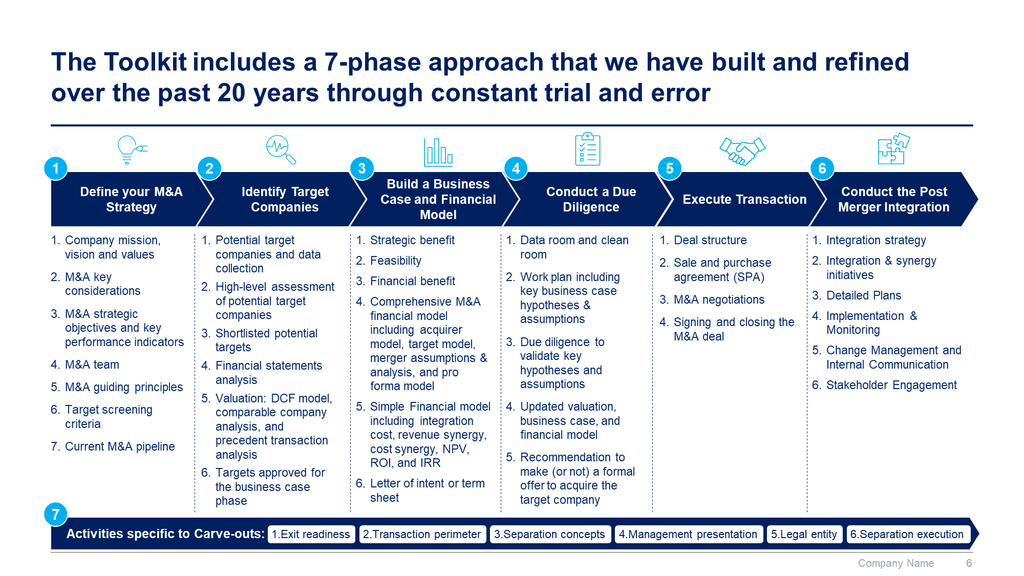 The Toolkit includes a 7-phase approach that we have built and refined over the past 20 years through constant trial and error

1
Define your M&A Strategy

1. Company mission, vision and values
2. M&A key considerations
3. M&A strategic objectives and key performance indicators
4. M&A team
5. M&A guiding principles
6. Target screening criteria
7. Current M&A pipeline

2
Identify Target Companies

1. Potential target companies and data collection
2. High-level assessment of potential target companies
3. Shortlisted potential targets
4. Financial statements analysis
5. Valuation: DCF model, comparable company analysis, and precedent transaction analysis
6. Targets approved for the business case phase

3
Build a Business Case and Financial Model

1. Strategic benefit
2. Feasibility
3. Financial benefit
4. Comprehensive M&A financial model including acquirer model, target model, merger assumptions & analysis, and pro forma model
5. Simple Financial model including integration cost, revenue synergy, cost synergy, NPV, ROI, and IRR
6. Letter of intent or term sheet

4
Conduct a Due Diligence

1. Data room and clean room
2. Work plan including key business case hypotheses & assumptions
3. Due diligence to validate key hypotheses and assumptions
4. Updated valuation, business case, and financial model
5. Recommendation to make (or not) a formal offer to acquire the target company

5
Execute Transaction

1. Deal structure
2. Sale and purchase agreement (SPA)
3. M&A negotiations
4. Signing and closing the M&A deal

6
Conduct the Post Merger Integration

1. Integration strategy
2. Integration & synergy initiatives
3. Detailed Plans
4. Implementation & Monitoring
5. Change Management and Internal Communication
6. Stakeholder Engagement

7
Activities specific to Carve-outs: 1.Exit readiness 2.Transaction perimeter 3.Separation concepts 4.Management presentation 5.Legal entity 6.Separation execution

Company Name 6